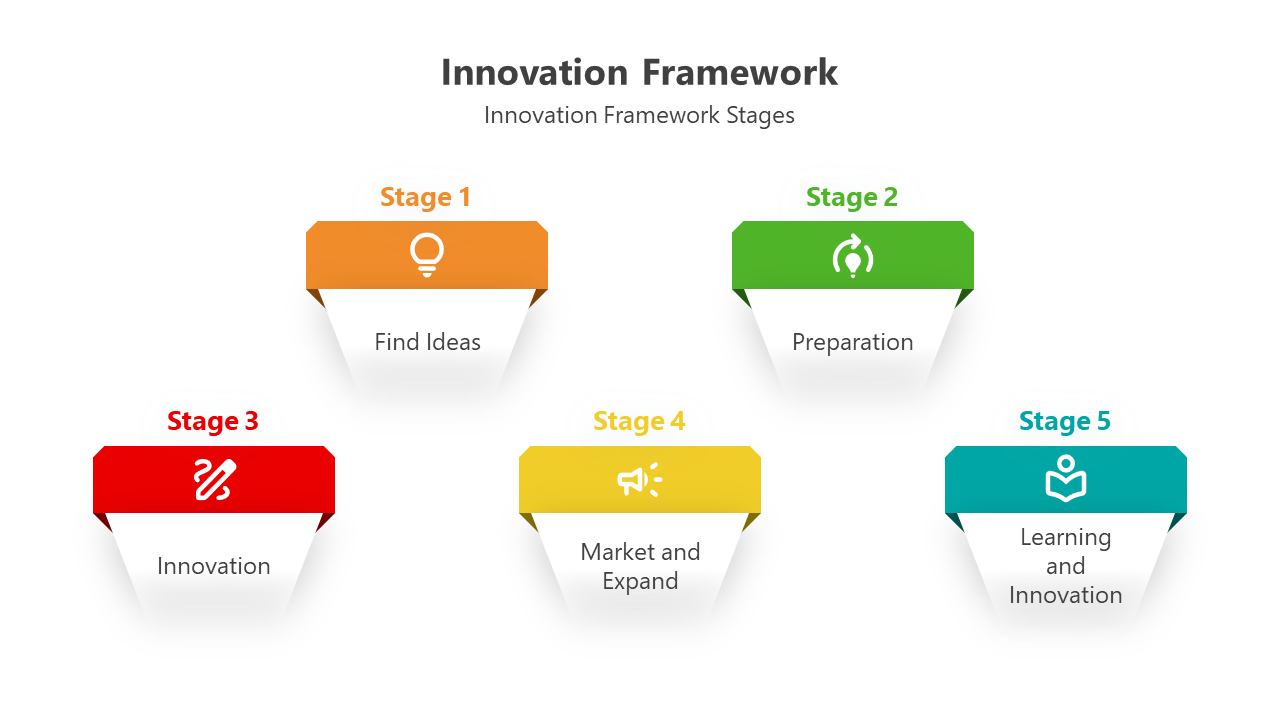 Innovation Framework

Innovation Framework Stages

Stage 1

Find Ideas

Stage 2

Preparation

Stage 3

Innovation

Stage 4

Market and Expand

Stage 5

Learning and Innovation